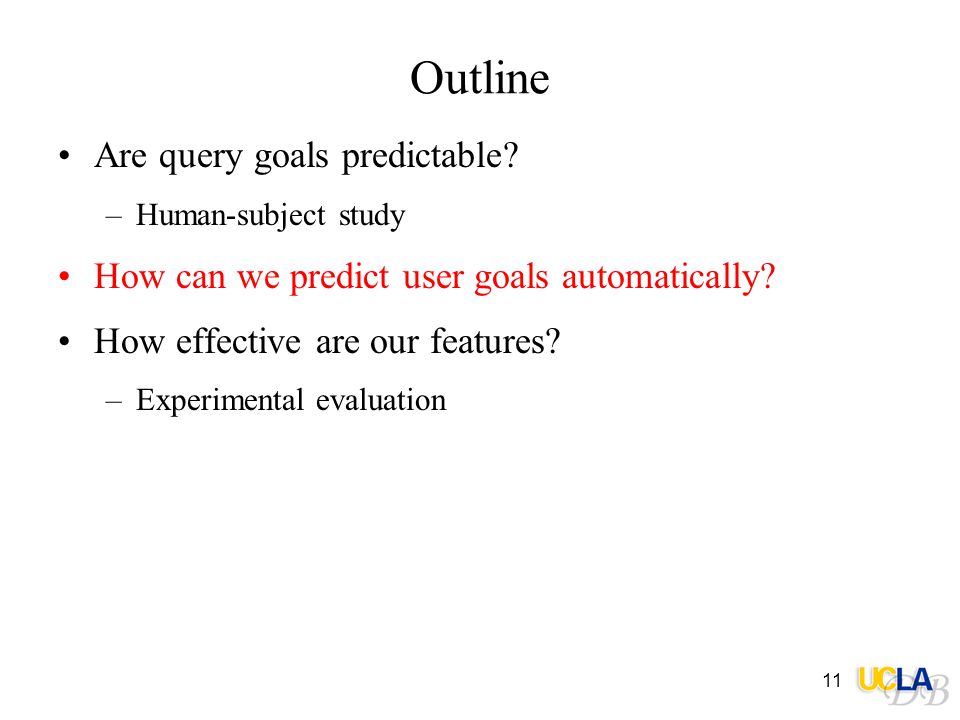 Outline

• Are query goals predictable?
– Human-subject study
• How can we predict user goals automatically?
• How effective are our features?
– Experimental evaluation

11 UCLA DB